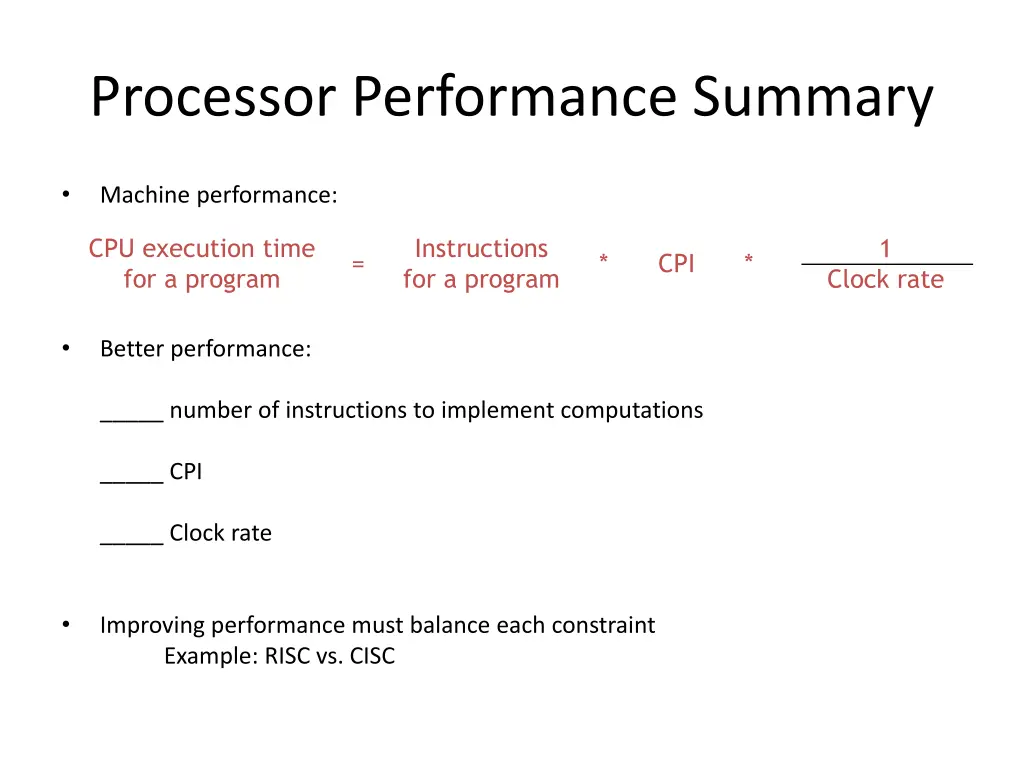 Processor Performance Summary

• Machine performance:

CPU execution time for a program = Instructions for a program * CPI * $\frac{1}{\text{Clock rate}}$

• Better performance:

_____ number of instructions to implement computations

_____ CPI

_____ Clock rate

• Improving performance must balance each constraint
Example: RISC vs. CISC